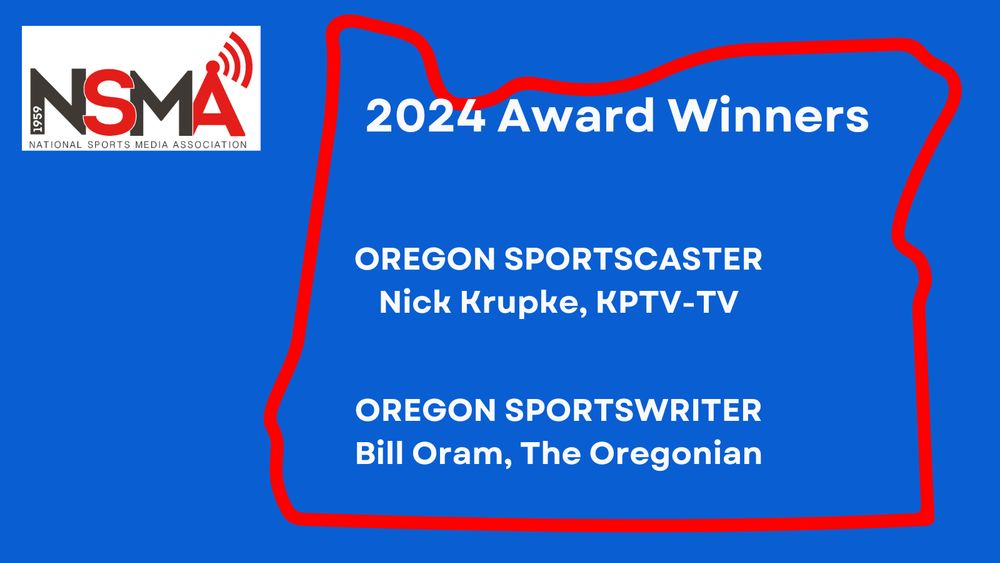 1959
NSMA
NATIONAL SPORTS MEDIA ASSOCIATION

2024 Award Winners

OREGON SPORTSCASTER
Nick Krupke, KPTV-TV

OREGON SPORTSWRITER
Bill Oram, The Oregonian